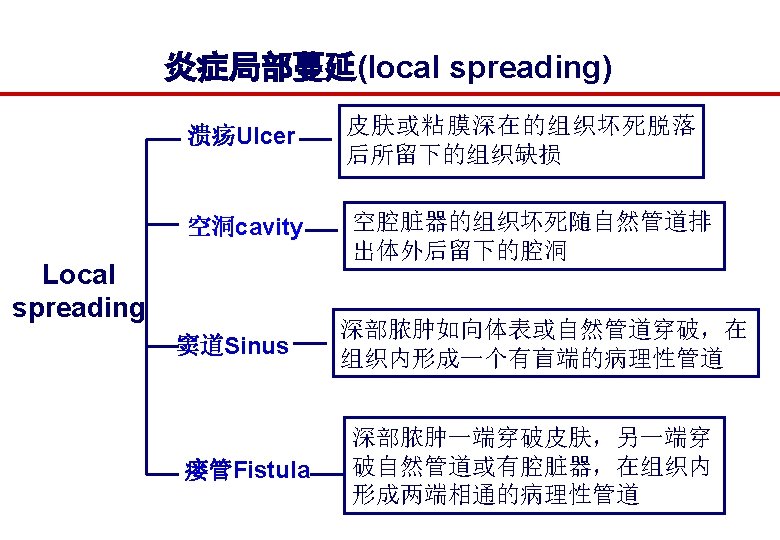 炎症局部蔓延(local spreading)

Local spreading

溃疡Ulcer

皮肤或粘膜深在的组织坏死脱落后所留下的组织缺损

空洞cavity

空腔脏器的组织坏死随自然管道排出体外后留下的腔洞

窦道Sinus

深部脓肿如向体表或自然管道穿破，在组织内形成一个有盲端的病理性管道

瘘管Fistula

深部脓肿一端穿破皮肤，另一端穿破自然管道或有腔脏器，在组织内形成两端相通的病理性管道